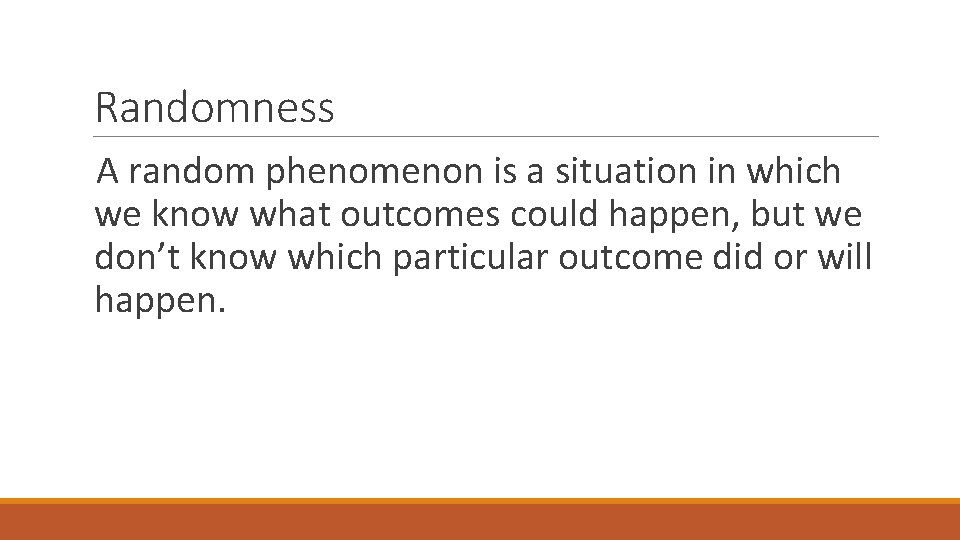 Randomness

A random phenomenon is a situation in which we know what outcomes could happen, but we don’t know which particular outcome did or will happen.